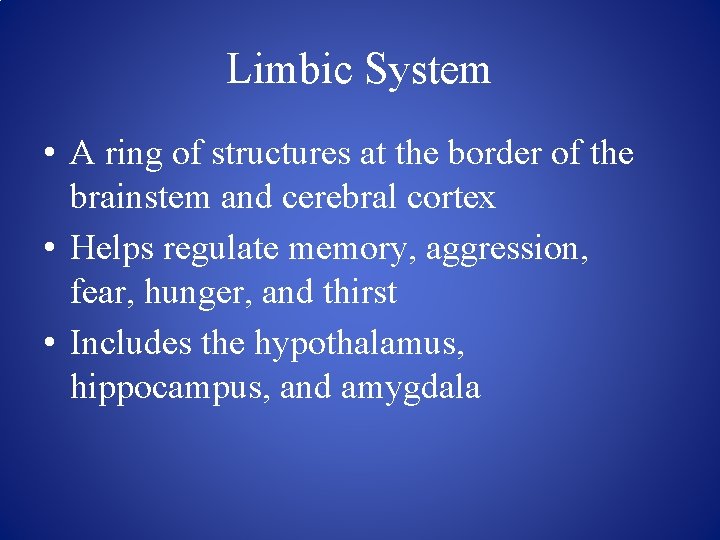 Limbic System

• A ring of structures at the border of the brainstem and cerebral cortex
• Helps regulate memory, aggression, fear, hunger, and thirst
• Includes the hypothalamus, hippocampus, and amygdala